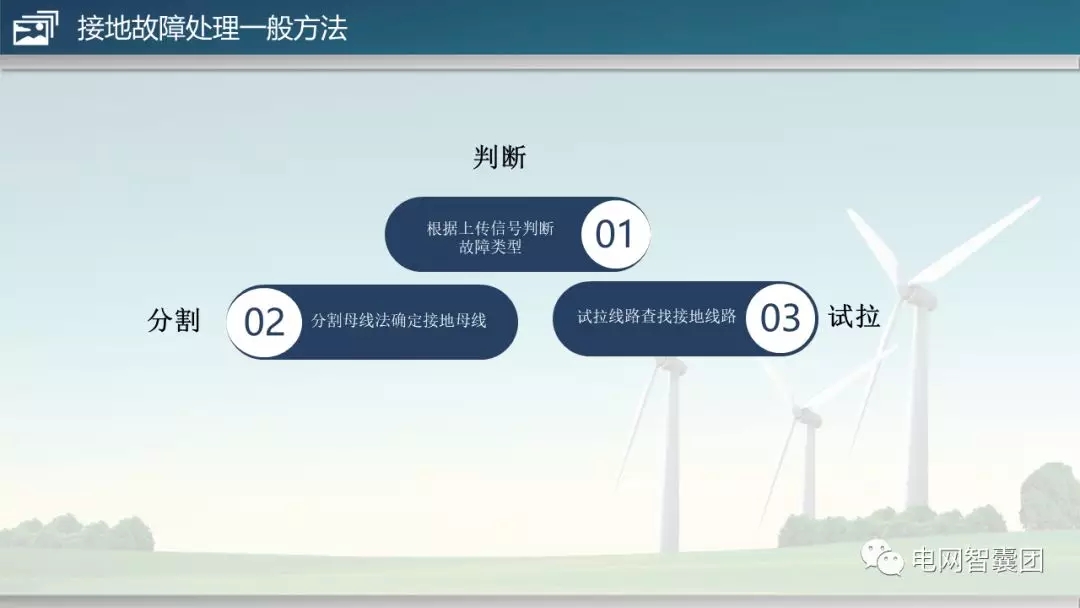 接地故障处理一般方法

判断

根据上传信号判断故障类型 01

分割 02 分割母线法确定接地母线

试拉线路查找接地线路 03 试拉

电网智囊团